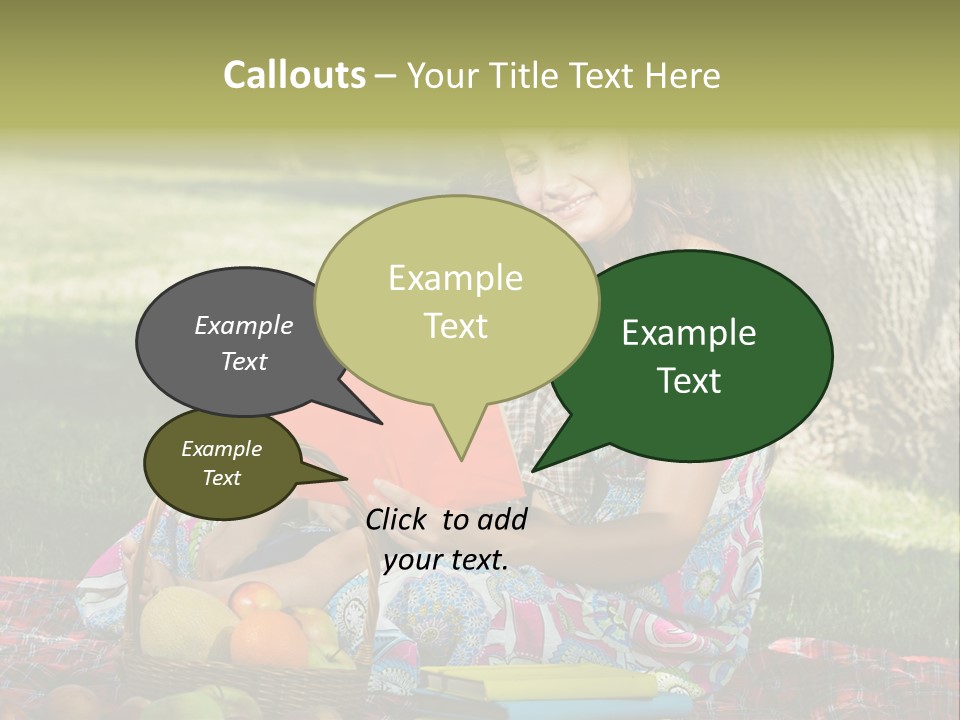 Callouts – Your Title Text Here

Example Text

Example Text

Example Text

Example Text

Click to add your text.